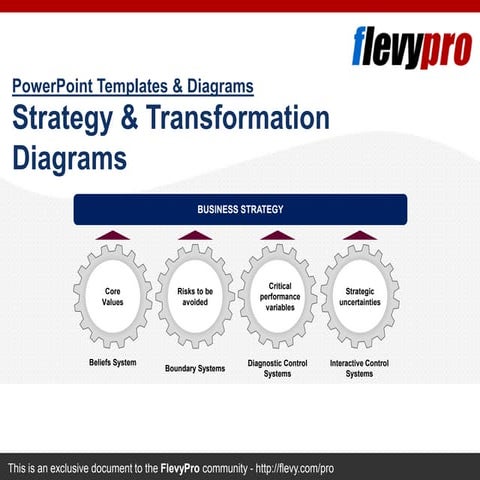 flevypro

PowerPoint Templates & Diagrams

Strategy & Transformation Diagrams

BUSINESS STRATEGY

Core Values

Risks to be avoided

Critical performance variables

Strategic uncertainties

Beliefs System

Boundary Systems

Diagnostic Control Systems

Interactive Control Systems

This is an exclusive document to the FlevyPro community - http://flevy.com/pro